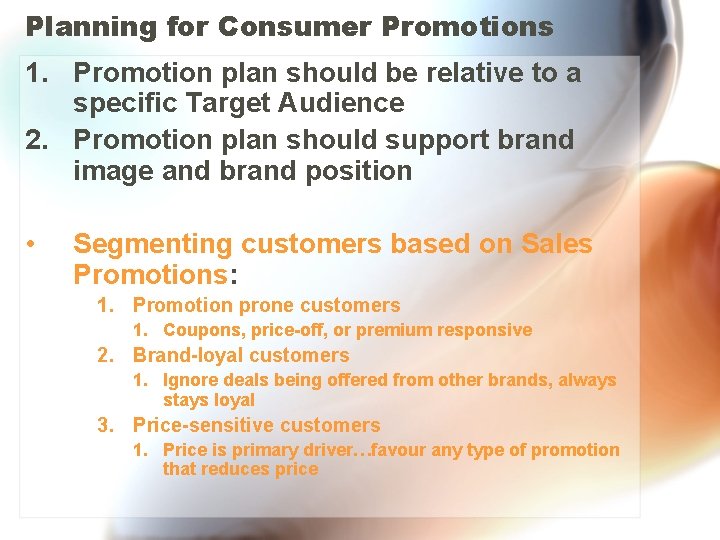 Planning for Consumer Promotions

1. Promotion plan should be relative to a specific Target Audience
2. Promotion plan should support brand image and brand position

• Segmenting customers based on Sales Promotions:
  1. Promotion prone customers
    1. Coupons, price-off, or premium responsive
  2. Brand-loyal customers
    1. Ignore deals being offered from other brands, always stays loyal
  3. Price-sensitive customers
    1. Price is primary driver…favour any type of promotion that reduces price